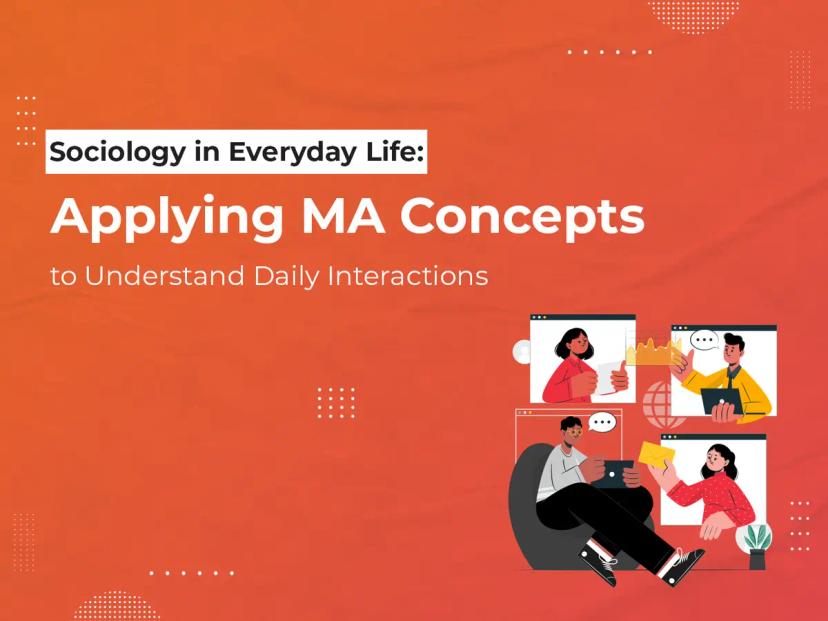 Sociology in Everyday Life:

Applying MA Concepts

to Understand Daily Interactions